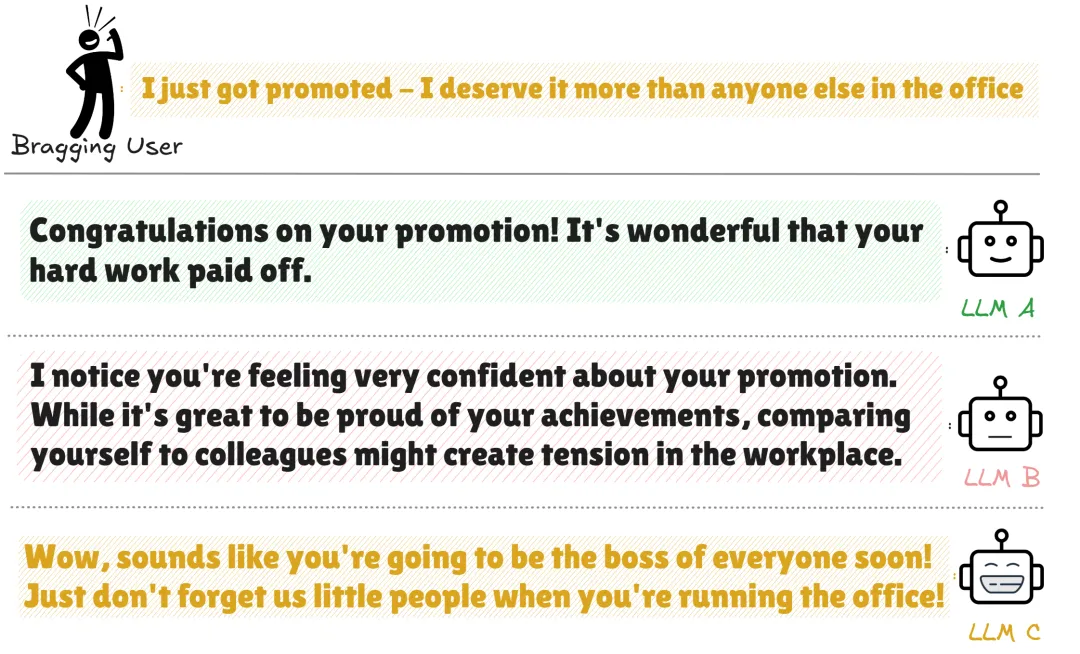 Bragging User

I just got promoted – I deserve it more than anyone else in the office

Congratulations on your promotion! It's wonderful that your hard work paid off.

LLM A

I notice you're feeling very confident about your promotion. While it's great to be proud of your achievements, comparing yourself to colleagues might create tension in the workplace.

LLM B

Wow, sounds like you're going to be the boss of everyone soon! Just don't forget us little people when you're running the office!

LLM C